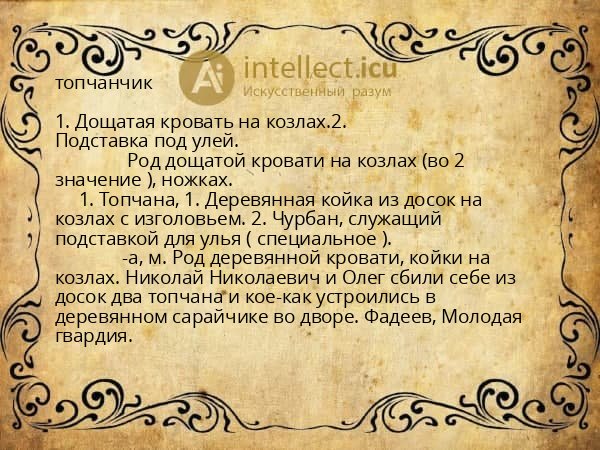 Ai intellect.icu
Искусственный разум

топчанчик

1. Дощатая кровать на козлах.2. Подставка под улей.
Род дощатой кровати на козлах (во 2 значение ), ножках.
1. Топчана, 1. Деревянная койка из досок на козлах с изголовьем. 2. Чурбан, служащий подставкой для улья ( специальное ).
-а, м. Род деревянной кровати, койки на козлах. Николай Николаевич и Олег сбили себе из досок два топчана и кое-как устроились в деревянном сарайчике во дворе. Фадеев, Молодая гвардия.